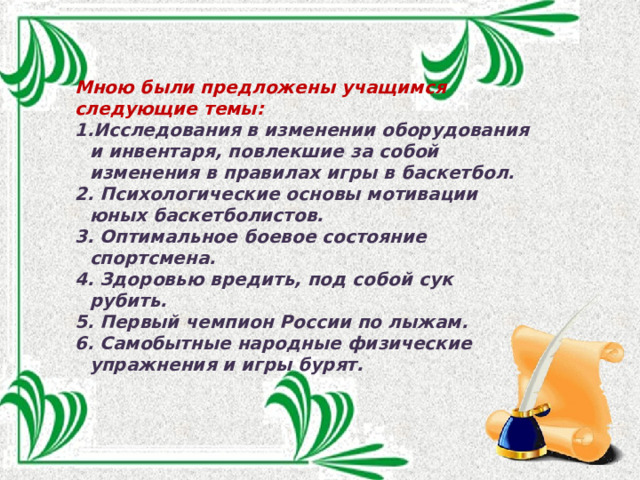 Мною были предложены учащимся следующие темы:
1.Исследования в изменении оборудования и инвентаря, повлекшие за собой изменения в правилах игры в баскетбол.
2. Психологические основы мотивации юных баскетболистов.
3. Оптимальное боевое состояние спортсмена.
4. Здоровью вредить, под собой сук рубить.
5. Первый чемпион России по лыжам.
6. Самобытные народные физические упражнения и игры бурят.